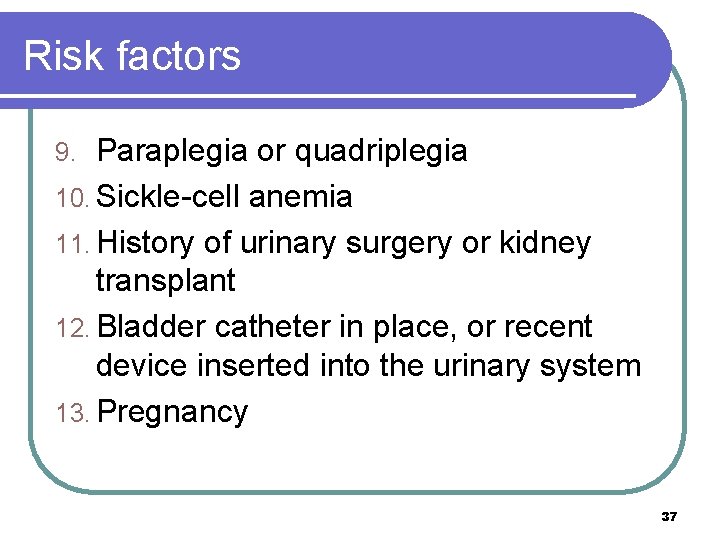 Risk factors

9. Paraplegia or quadriplegia
10. Sickle-cell anemia
11. History of urinary surgery or kidney transplant
12. Bladder catheter in place, or recent device inserted into the urinary system
13. Pregnancy

37